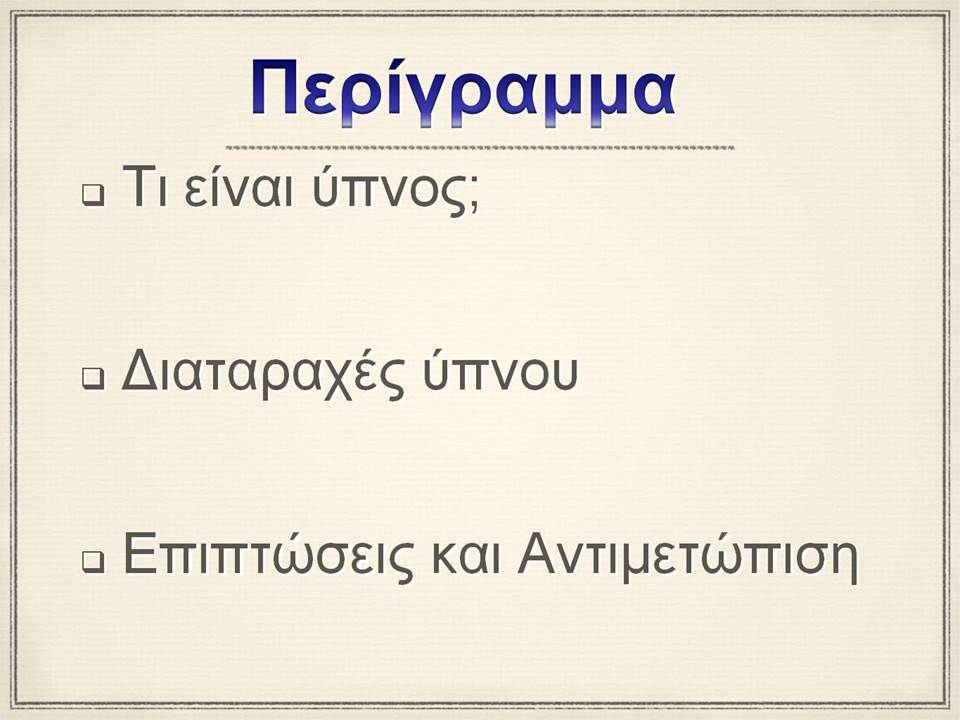 Περίγραμμα

❑ Τι είναι ύπνος;

❑ Διαταραχές ύπνου

❑ Επιπτώσεις και Αντιμετώπιση